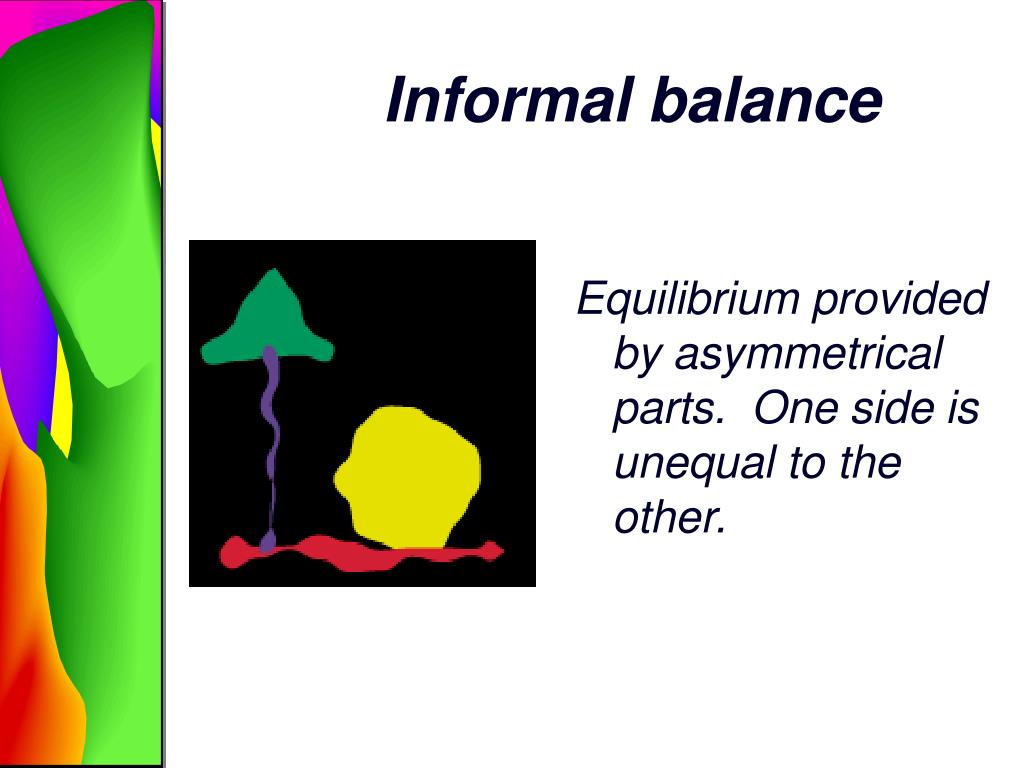 Informal balance

Equilibrium provided by asymmetrical parts. One side is unequal to the other.